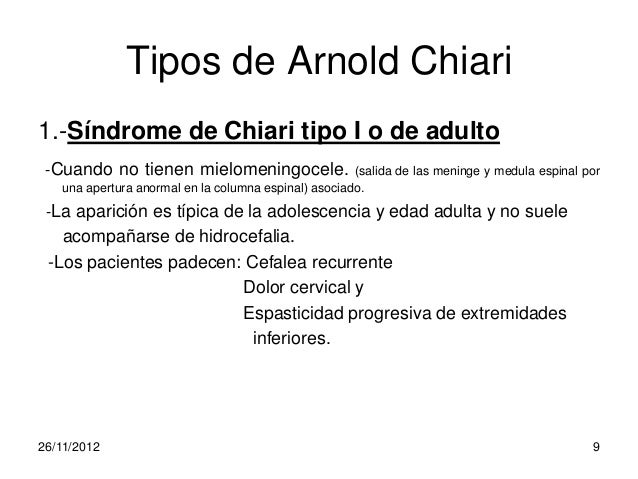 Tipos de Arnold Chiari

1.-Síndrome de Chiari tipo I o de adulto

-Cuando no tienen mielomeningocele. (salida de las meninge y medula espinal por una apertura anormal en la columna espinal) asociado.

-La aparición es típica de la adolescencia y edad adulta y no suele acompañarse de hidrocefalia.

-Los pacientes padecen: Cefalea recurrente
Dolor cervical y
Espasticidad progresiva de extremidades inferiores.

26/11/2012

9